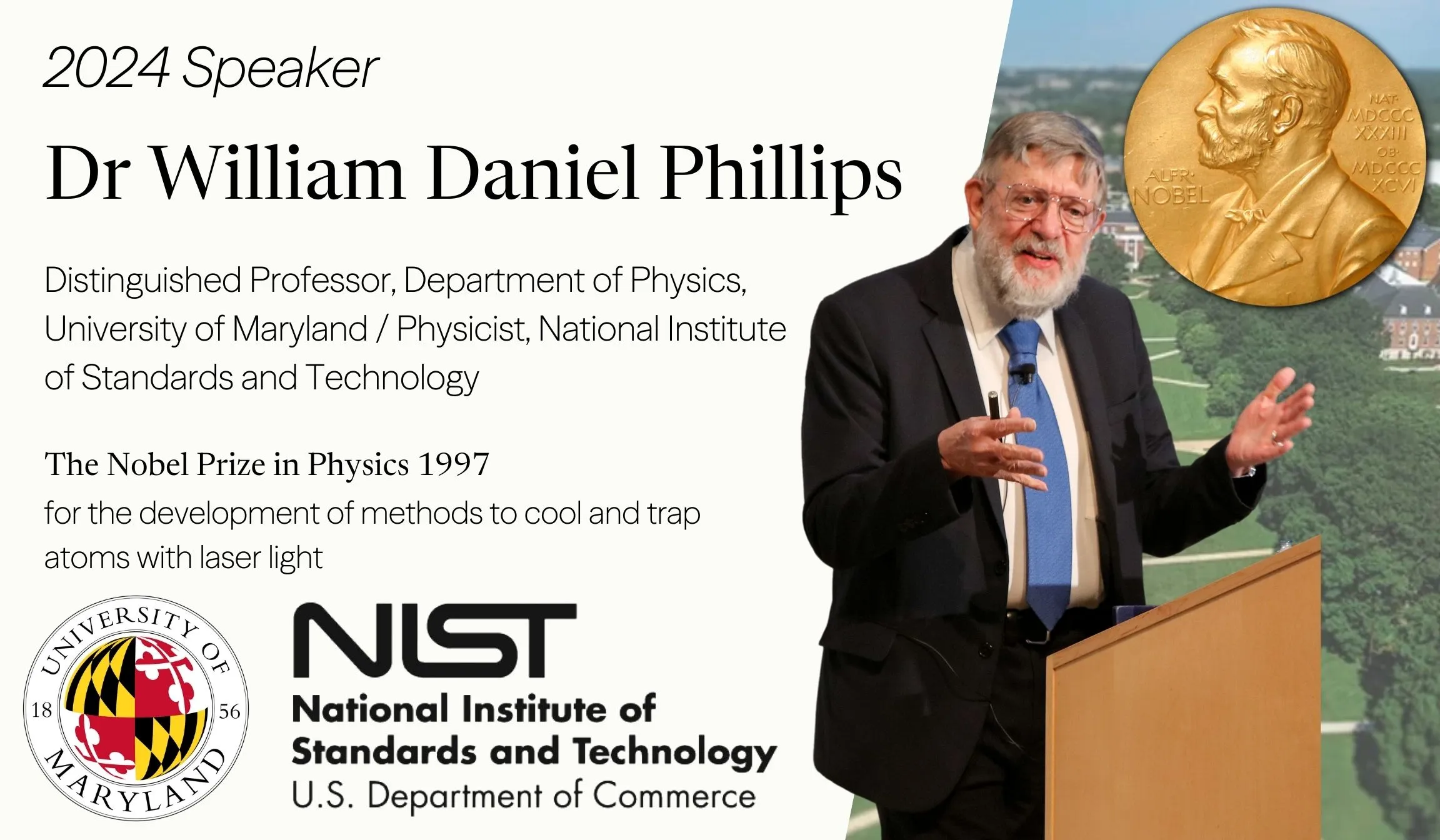 2024 Speaker

Dr William Daniel Phillips

Distinguished Professor, Department of Physics, University of Maryland / Physicist, National Institute of Standards and Technology

The Nobel Prize in Physics 1997
for the development of methods to cool and trap atoms with laser light

UNIVERSITY OF MARYLAND
18 56

NIST
National Institute of Standards and Technology
U.S. Department of Commerce

ALFR. NOBEL
NAT. MDCCC XXXIII OB. MDCCC XCVI